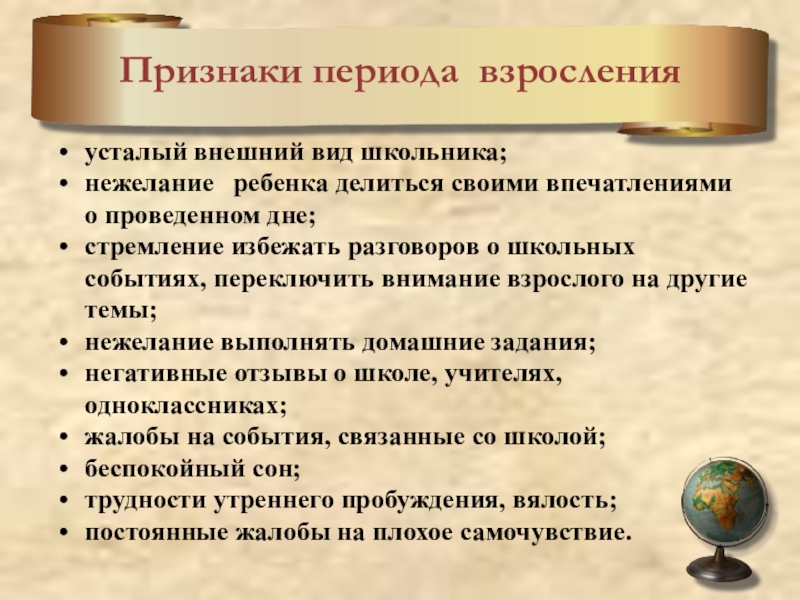 Признаки периода взросления

• усталый внешний вид школьника;
• нежелание ребенка делиться своими впечатлениями о проведенном дне;
• стремление избежать разговоров о школьных событиях, переключить внимание взрослого на другие темы;
• нежелание выполнять домашние задания;
• негативные отзывы о школе, учителях, одноклассниках;
• жалобы на события, связанные со школой;
• беспокойный сон;
• трудности утреннего пробуждения, вялость;
• постоянные жалобы на плохое самочувствие.